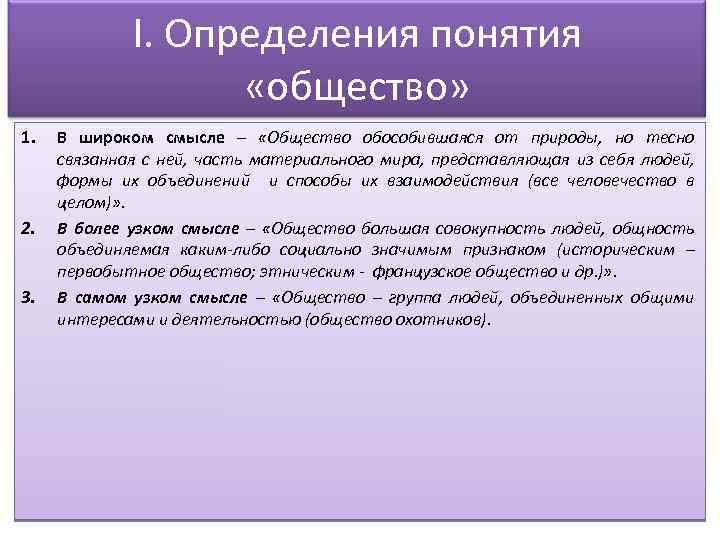 I. Определения понятия «общество»

1. В широком смысле – «Общество обособившаяся от природы, но тесно связанная с ней, часть материального мира, представляющая из себя людей, формы их объединений и способы их взаимодействия (все человечество в целом)».

2. В более узком смысле – «Общество большая совокупность людей, общность объединяемая каким-либо социально значимым признаком (историческим – первобытное общество; этническим - французское общество и др.)».

3. В самом узком смысле – «Общество – группа людей, объединенных общими интересами и деятельностью (общество охотников).